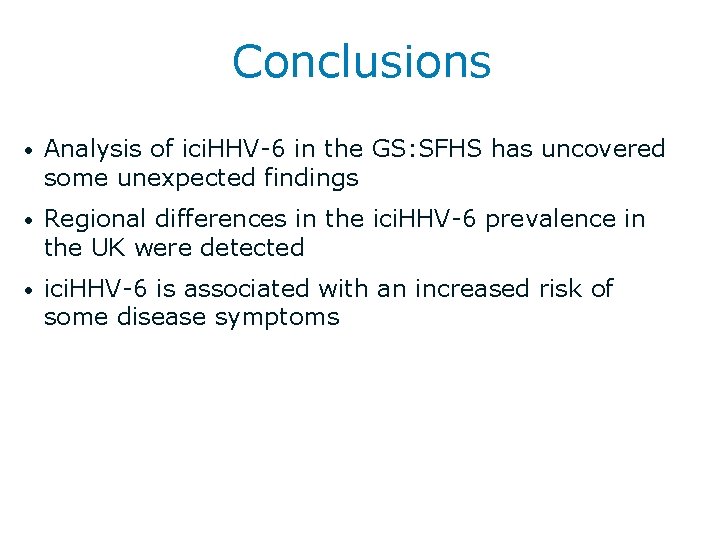 Conclusions

• Analysis of iciHHV-6 in the GS:SFHS has uncovered some unexpected findings

• Regional differences in the iciHHV-6 prevalence in the UK were detected

• iciHHV-6 is associated with an increased risk of some disease symptoms